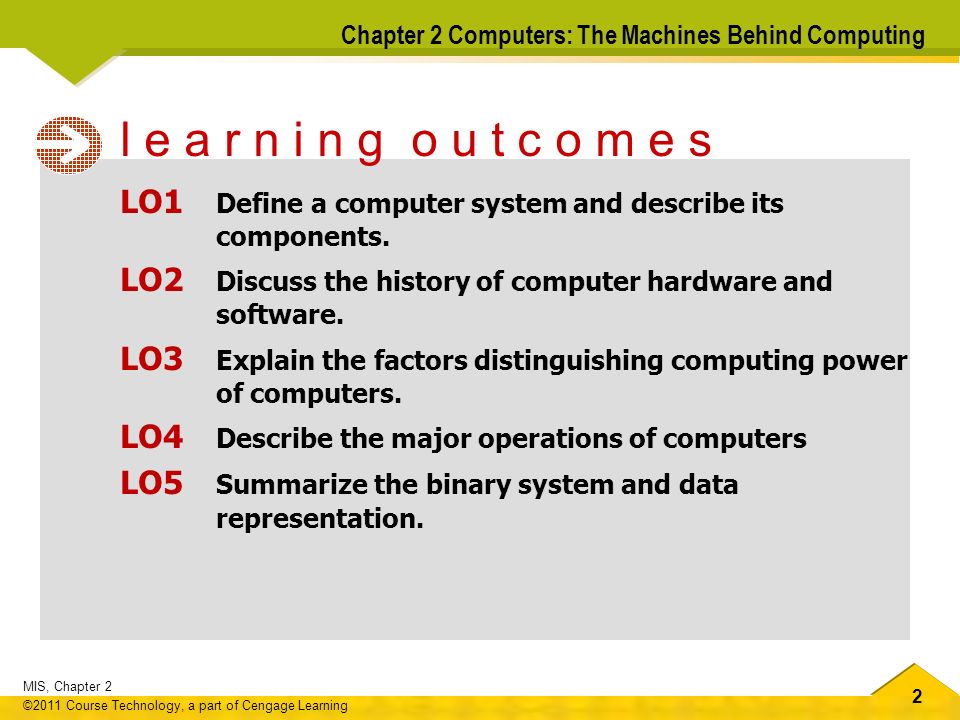 Chapter 2 Computers: The Machines Behind Computing

learning outcomes

LO1 Define a computer system and describe its components.

LO2 Discuss the history of computer hardware and software.

LO3 Explain the factors distinguishing computing power of computers.

LO4 Describe the major operations of computers

LO5 Summarize the binary system and data representation.

MIS, Chapter 2
©2011 Course Technology, a part of Cengage Learning

2